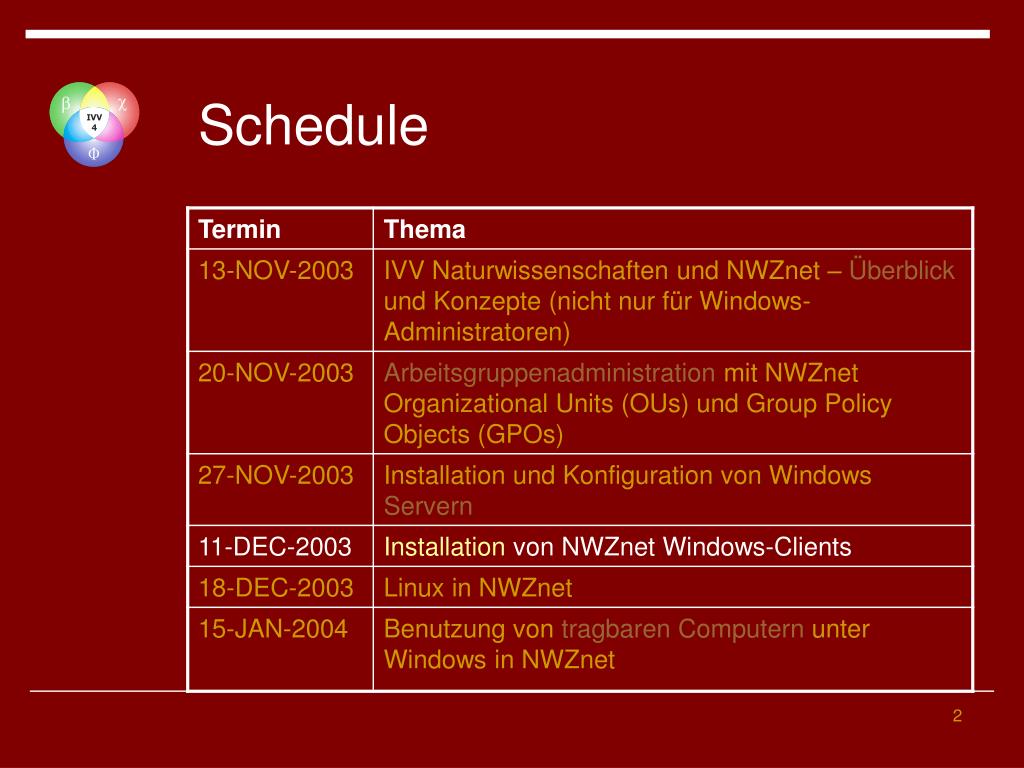 β χ IVV 4 Φ

Schedule

| Termin | Thema |
|---|---|
| 13-NOV-2003 | IVV Naturwissenschaften und NWZnet – Überblick und Konzepte (nicht nur für Windows-Administratoren) |
| 20-NOV-2003 | Arbeitsgruppenadministration mit NWZnet Organizational Units (OUs) und Group Policy Objects (GPOs) |
| 27-NOV-2003 | Installation und Konfiguration von Windows Servern |
| 11-DEC-2003 | Installation von NWZnet Windows-Clients |
| 18-DEC-2003 | Linux in NWZnet |
| 15-JAN-2004 | Benutzung von tragbaren Computern unter Windows in NWZnet |

2